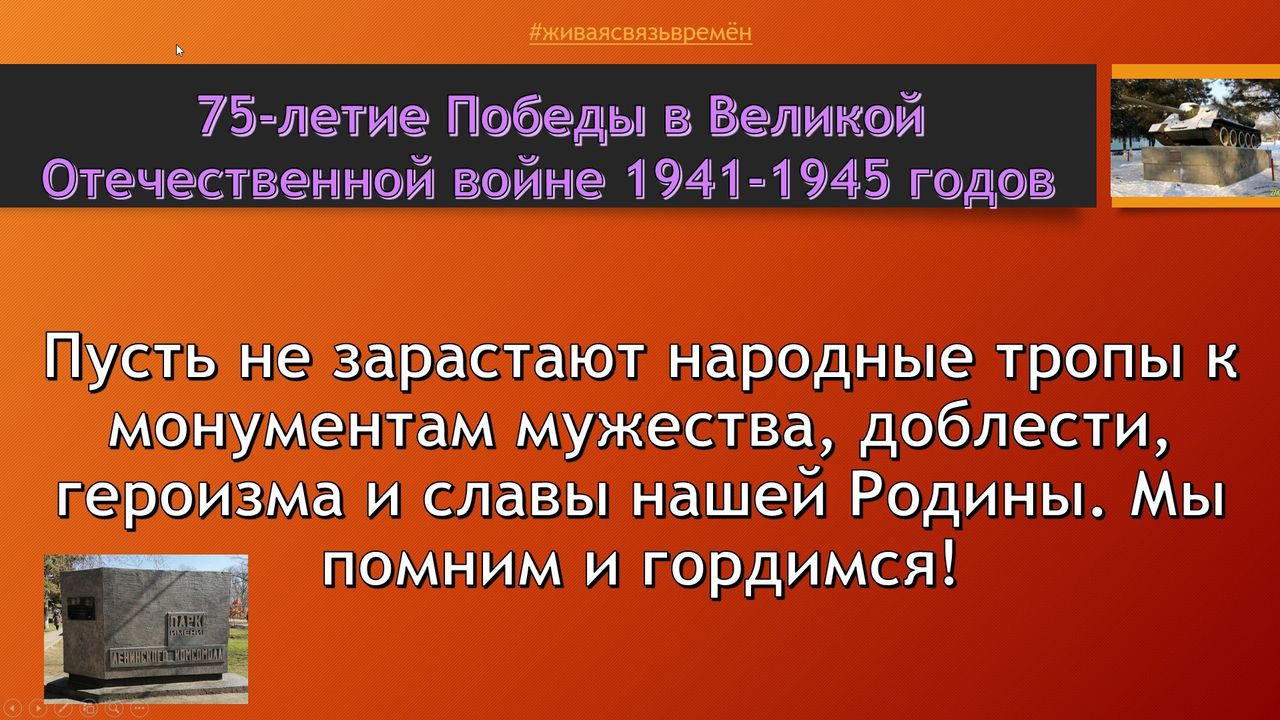 #живаясвязьвремён

75-летие Победы в Великой Отечественной войне 1941-1945 годов

Пусть не зарастают народные тропы к монументам мужества, доблести, героизма и славы нашей Родины. Мы помним и гордимся!

ПАРК ИМЕНИ ЛЕНИНСКОГО КОМСОМОЛА